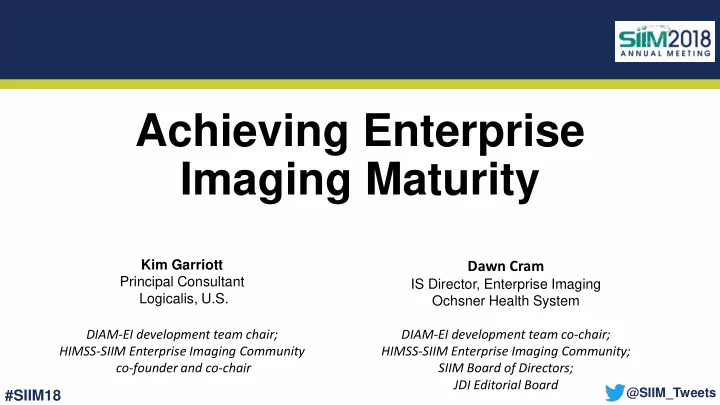 SIIM2018
ANNUAL MEETING

Achieving Enterprise Imaging Maturity

Kim Garriott
Principal Consultant
Logicalis, U.S.

DIAM-EI development team chair;
HIMSS-SIIM Enterprise Imaging Community co-founder and co-chair

Dawn Cram
IS Director, Enterprise Imaging
Ochsner Health System

DIAM-EI development team co-chair;
HIMSS-SIIM Enterprise Imaging Community;
SIIM Board of Directors;
JDI Editorial Board

#SIIM18

@SIIM_Tweets